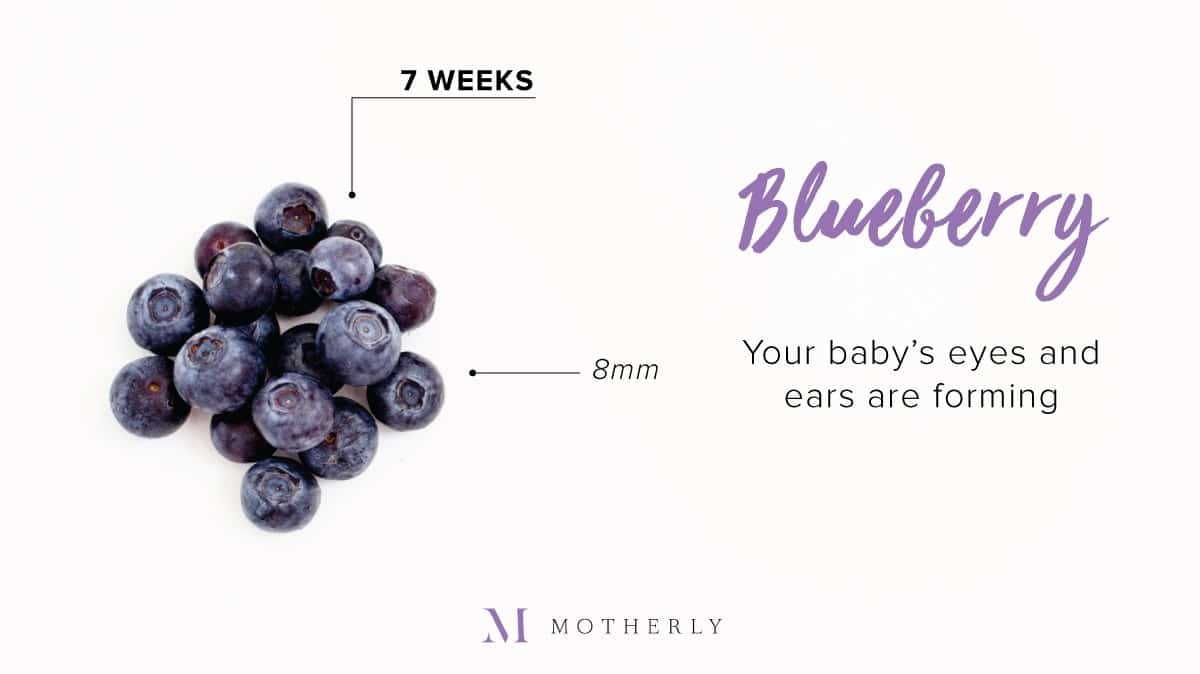 7 WEEKS

8mm

Blueberry

Your baby's eyes and ears are forming

M MOTHERLY